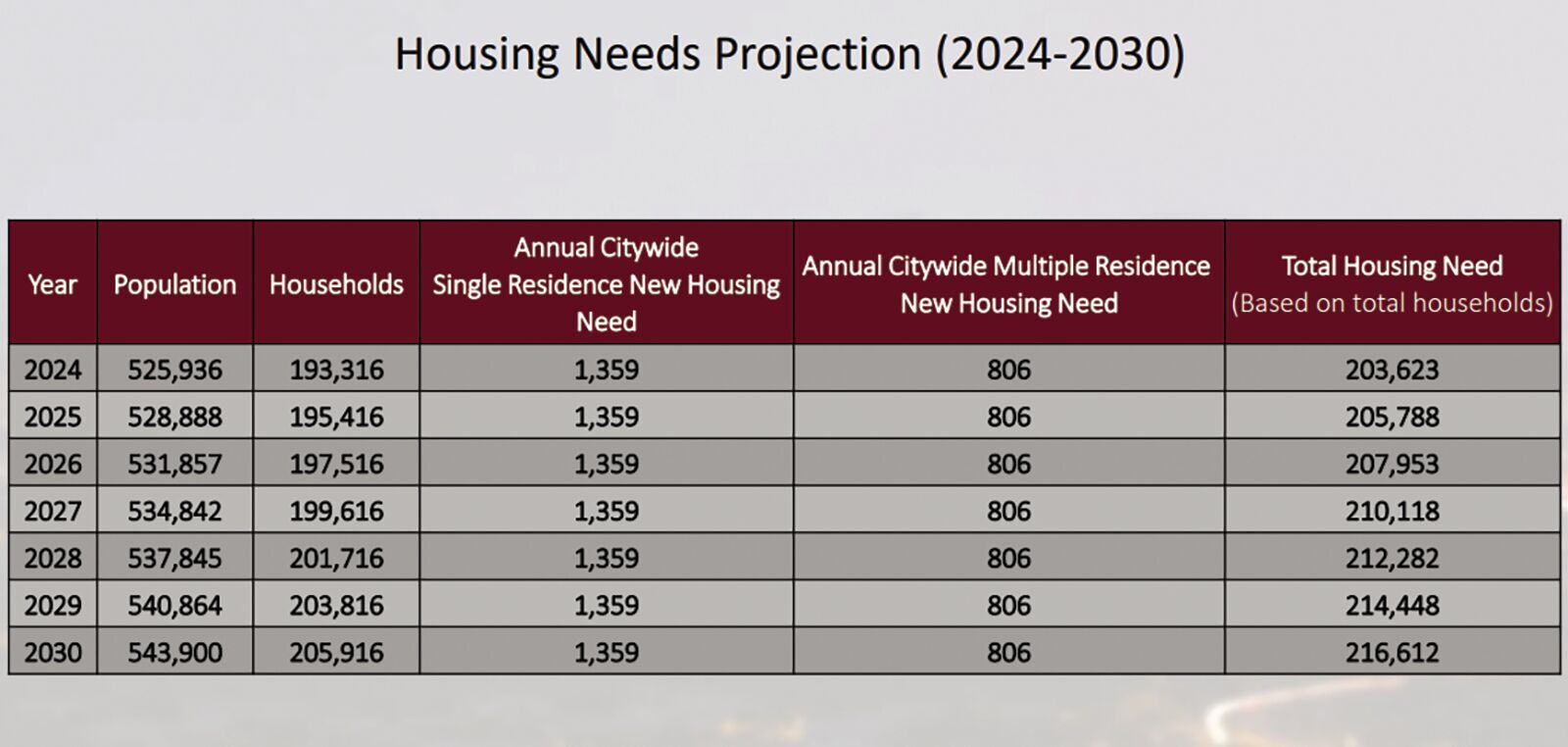 Housing Needs Projection (2024-2030)

| Year | Population | Households | Annual Citywide Single Residence New Housing Need | Annual Citywide Multiple Residence New Housing Need | Total Housing Need (Based on total households) |
|---|---|---|---|---|---|
| 2024 | 525,936 | 193,316 | 1,359 | 806 | 203,623 |
| 2025 | 528,888 | 195,416 | 1,359 | 806 | 205,788 |
| 2026 | 531,857 | 197,516 | 1,359 | 806 | 207,953 |
| 2027 | 534,842 | 199,616 | 1,359 | 806 | 210,118 |
| 2028 | 537,845 | 201,716 | 1,359 | 806 | 212,282 |
| 2029 | 540,864 | 203,816 | 1,359 | 806 | 214,448 |
| 2030 | 543,900 | 205,916 | 1,359 | 806 | 216,612 |